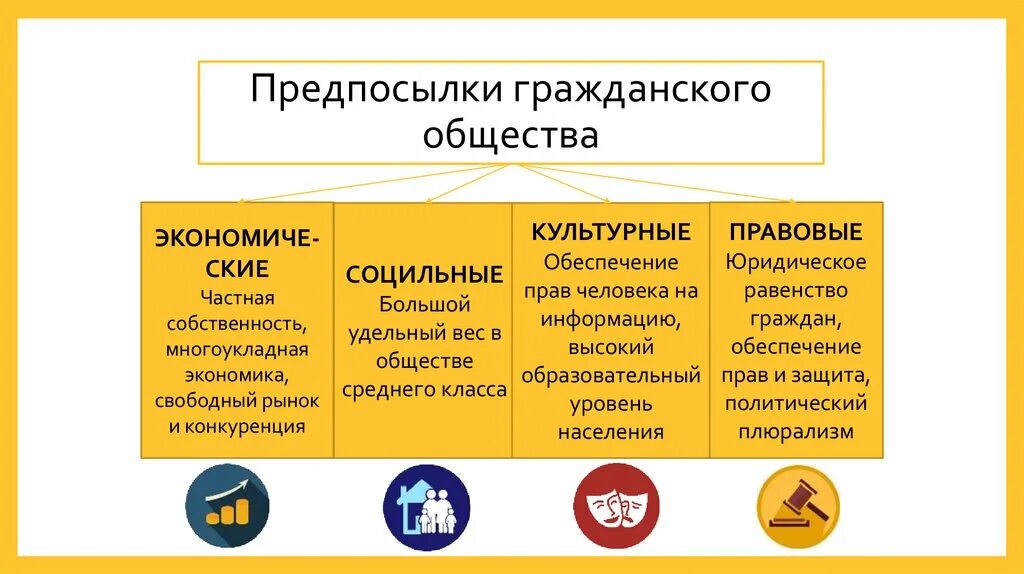 Предпосылки гражданского общества

ЭКОНОМИЧЕСКИЕ
Частная собственность, многоукладная экономика, свободный рынок и конкуренция

СОЦИЛЬНЫЕ
Большой удельный вес в обществе среднего класса

КУЛЬТУРНЫЕ
Обеспечение прав человека на информацию, высокий образовательный уровень населения

ПРАВОВЫЕ
Юридическое равенство граждан, обеспечение прав и защита, политический плюрализм